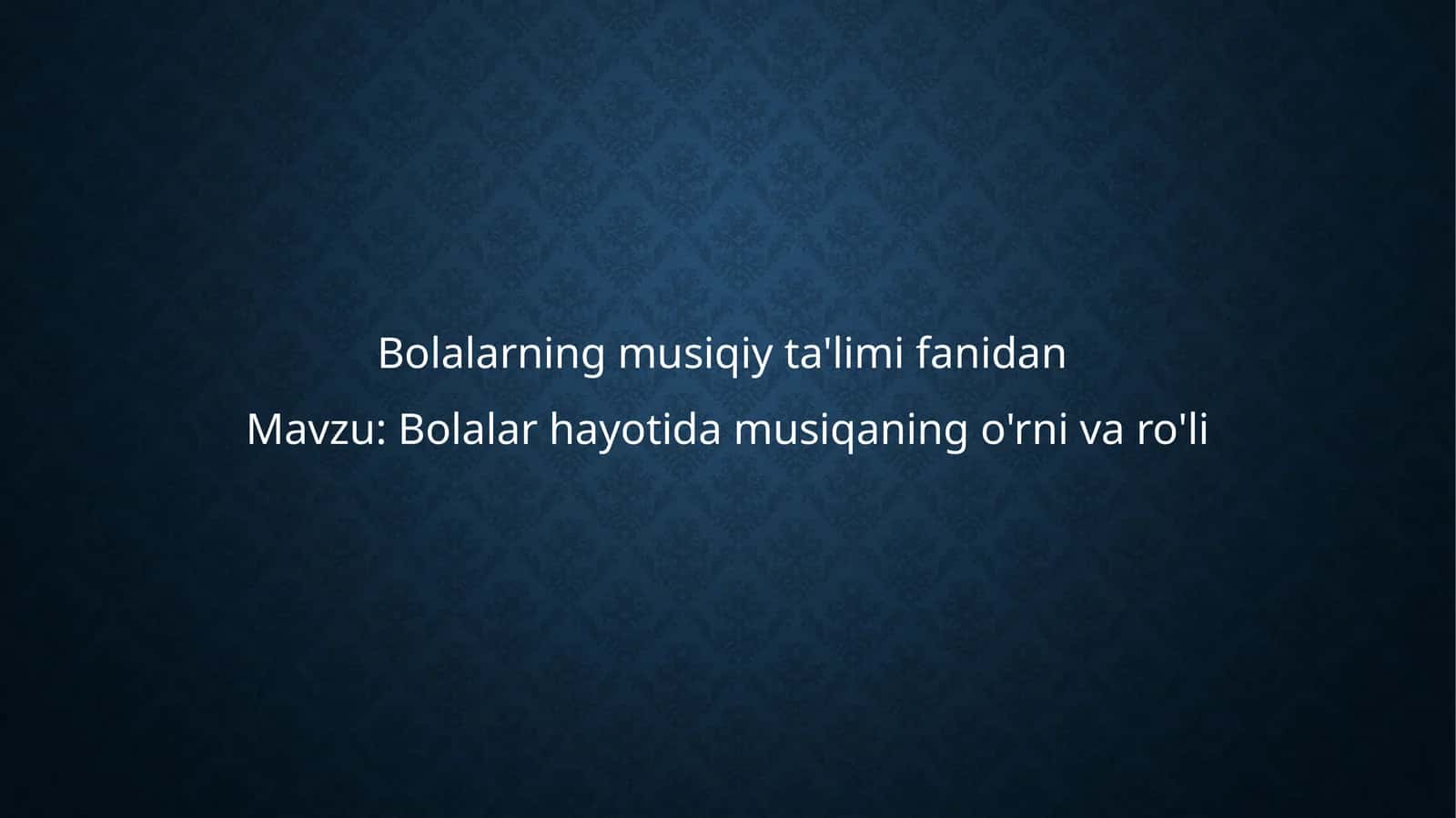 Bolalarning musiqiy ta'limi fanidan

Mavzu: Bolalar hayotida musiqaning o'rni va ro'li